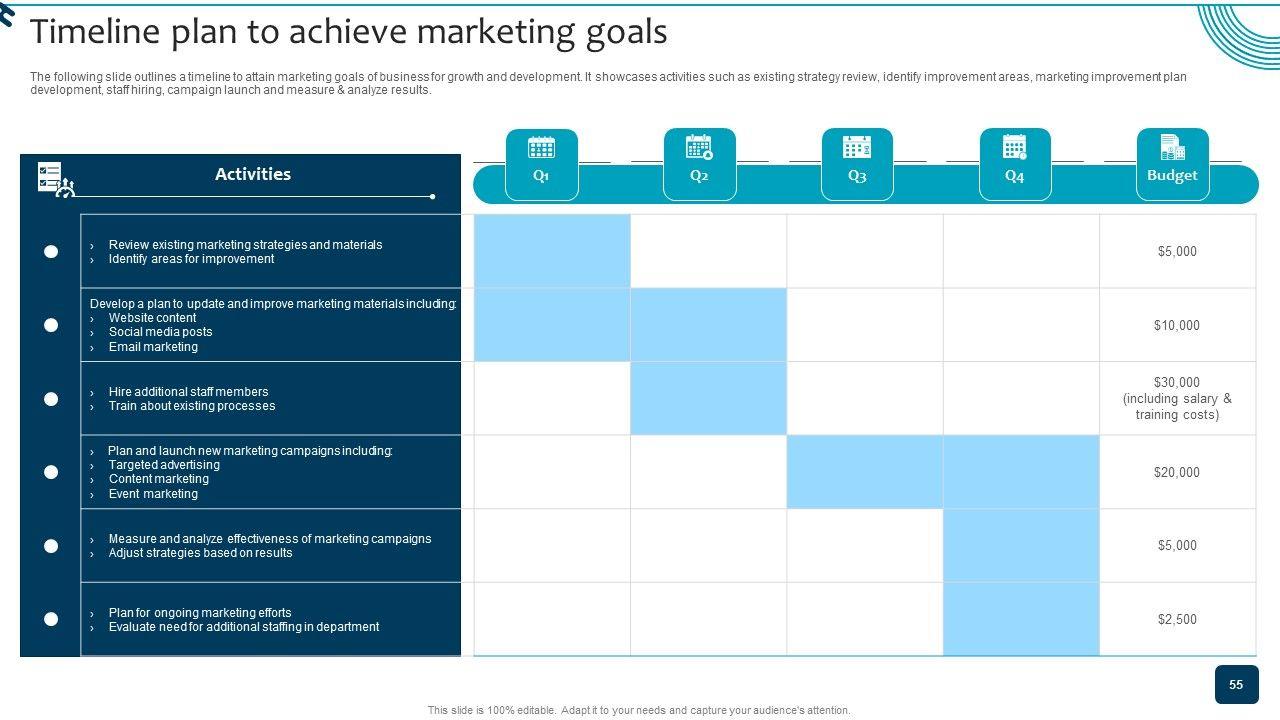 Timeline plan to achieve marketing goals

The following slide outlines a timeline to attain marketing goals of business for growth and development. It showcases activities such as existing strategy review, identify improvement areas, marketing improvement plan development, staff hiring, campaign launch and measure & analyze results.

| Activities | Q1 | Q2 | Q3 | Q4 | Budget |
|---|---|---|---|---|---|
| › Review existing marketing strategies and materials › Identify areas for improvement | | | | | $5,000 |
| Develop a plan to update and improve marketing materials including: › Website content › Social media posts › Email marketing | | | | | $10,000 |
| › Hire additional staff members › Train about existing processes | | | | | $30,000 (including salary & training costs) |
| › Plan and launch new marketing campaigns including: › Targeted advertising › Content marketing › Event marketing | | | | | $20,000 |
| › Measure and analyze effectiveness of marketing campaigns › Adjust strategies based on results | | | | | $5,000 |
| › Plan for ongoing marketing efforts › Evaluate need for additional staffing in department | | | | | $2,500 |

55

This slide is 100% editable. Adapt it to your needs and capture your audience's attention.